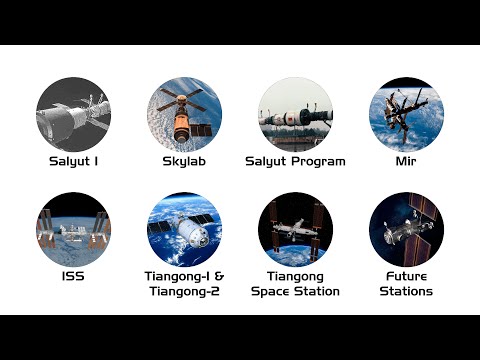 Salyut I

Skylab

Salyut Program

Mir

ISS

Tiangong-I & Tiangong-2

Tiangong Space Station

Future Stations